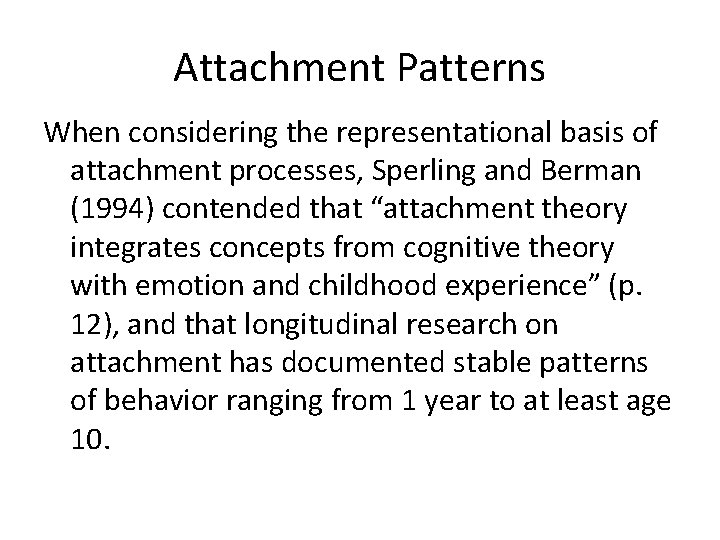 Attachment Patterns

When considering the representational basis of attachment processes, Sperling and Berman (1994) contended that “attachment theory integrates concepts from cognitive theory with emotion and childhood experience” (p. 12), and that longitudinal research on attachment has documented stable patterns of behavior ranging from 1 year to at least age 10.